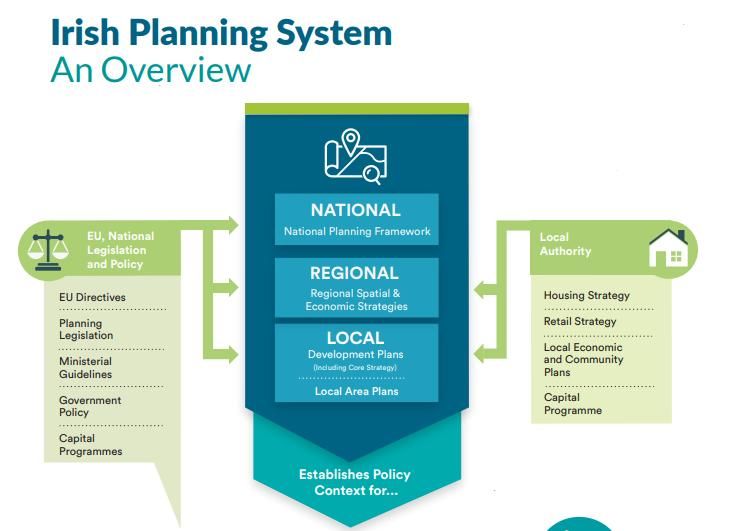 Irish Planning System
An Overview

EU, National Legislation and Policy

EU Directives

Planning Legislation

Ministerial Guidelines

Government Policy

Capital Programmes

NATIONAL
National Planning Framework

REGIONAL
Regional Spatial & Economic Strategies

LOCAL
Development Plans
(Including Core Strategy)

Local Area Plans

Establishes Policy Context for...

Local Authority

Housing Strategy

Retail Strategy

Local Economic and Community Plans

Capital Programme